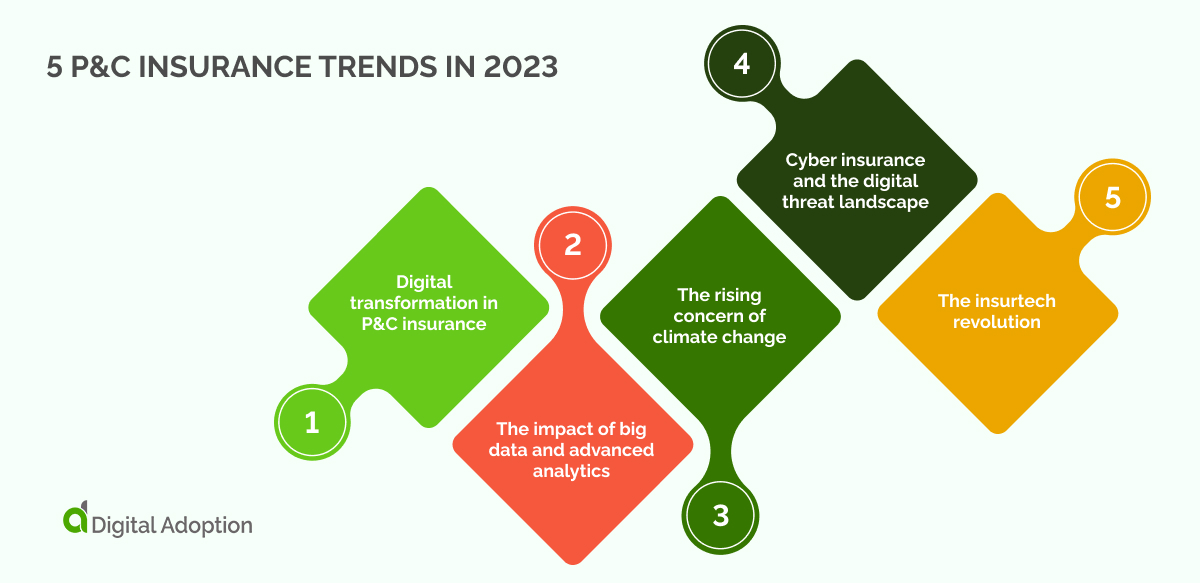 5 P&C INSURANCE TRENDS IN 2023

1

Digital transformation in P&C insurance

2

The impact of big data and advanced analytics

3

The rising concern of climate change

4

Cyber insurance and the digital threat landscape

5

The insurtech revolution

Digital Adoption